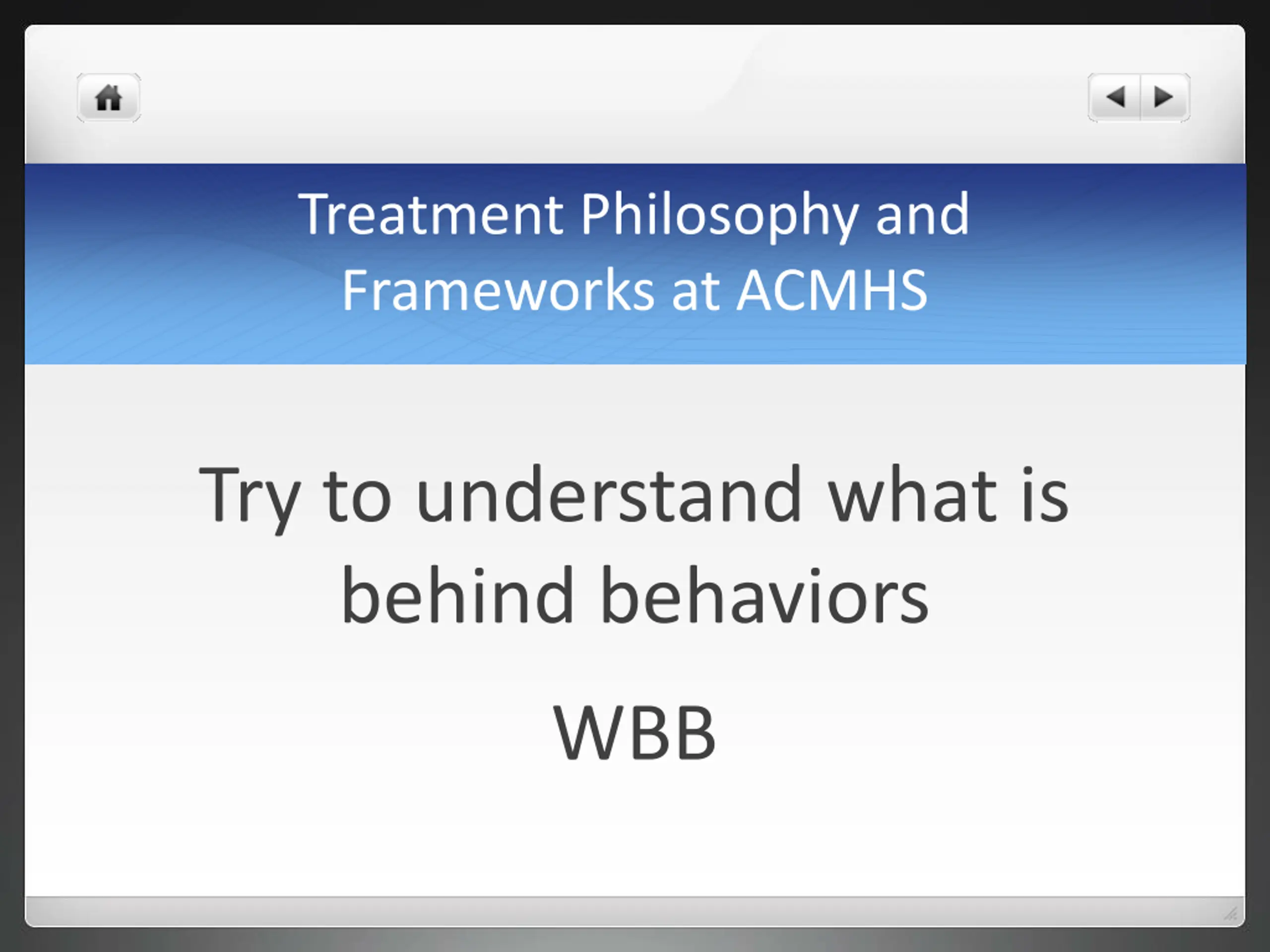 Treatment Philosophy and Frameworks at ACMHS

Try to understand what is behind behaviors

WBB